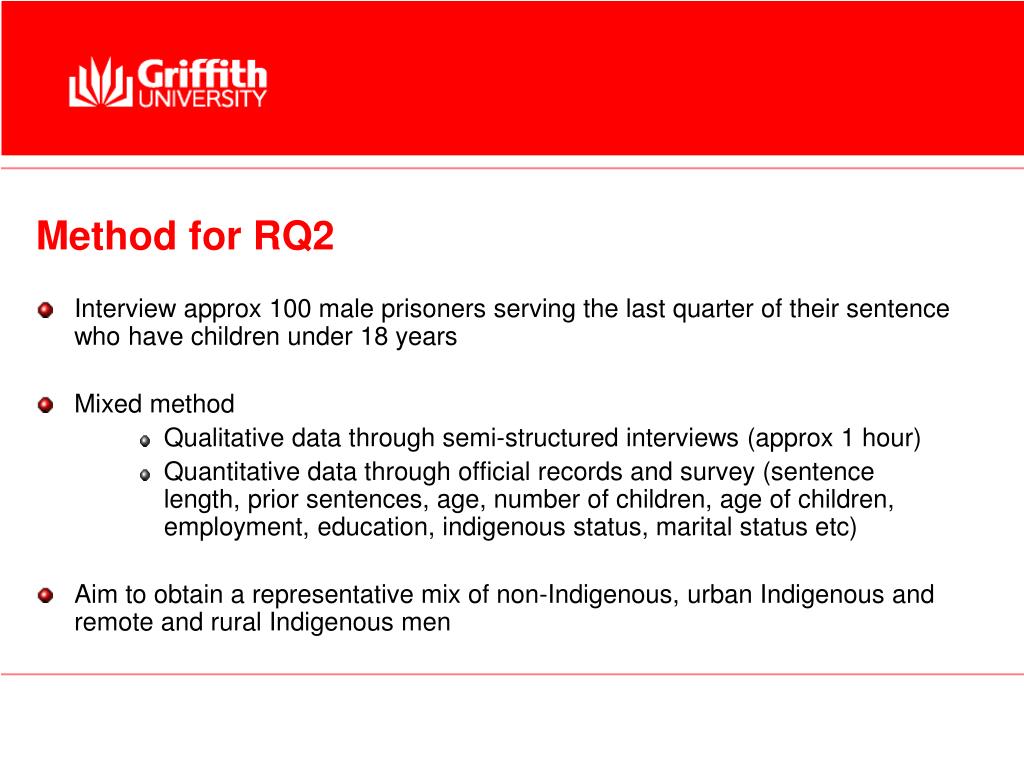 Griffith UNIVERSITY

Method for RQ2

Interview approx 100 male prisoners serving the last quarter of their sentence who have children under 18 years

Mixed method

Qualitative data through semi-structured interviews (approx 1 hour)

Quantitative data through official records and survey (sentence length, prior sentences, age, number of children, age of children, employment, education, indigenous status, marital status etc)

Aim to obtain a representative mix of non-Indigenous, urban Indigenous and remote and rural Indigenous men